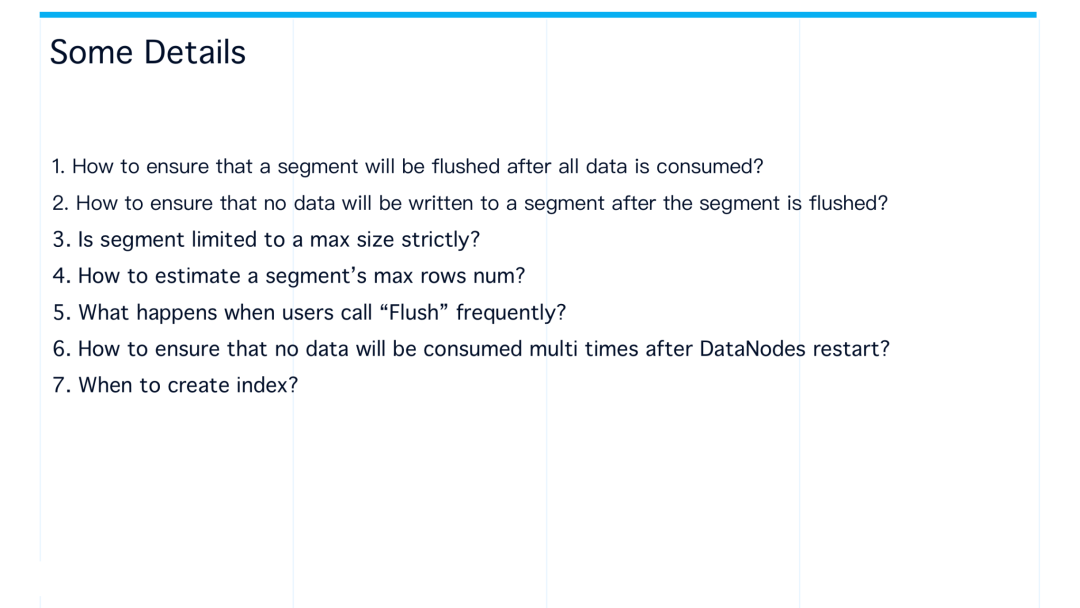 Some Details

1. How to ensure that a segment will be flushed after all data is consumed?
2. How to ensure that no data will be written to a segment after the segment is flushed?
3. Is segment limited to a max size strictly?
4. How to estimate a segment’s max rows num?
5. What happens when users call “Flush” frequently?
6. How to ensure that no data will be consumed multi times after DataNodes restart?
7. When to create index?